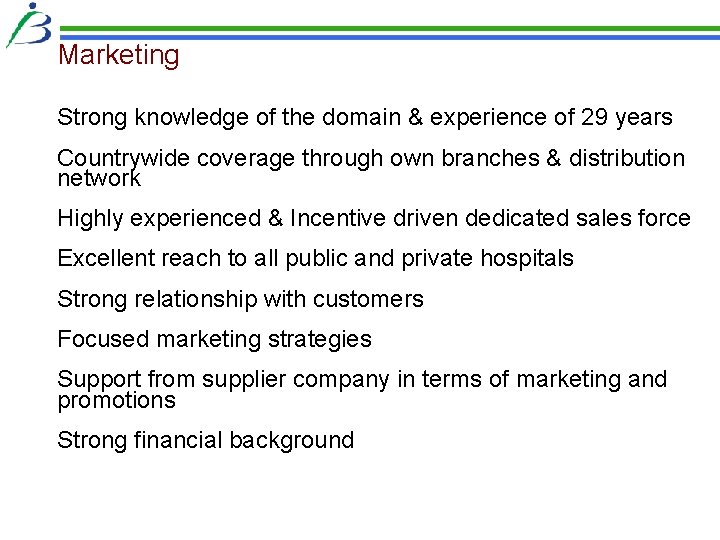 Marketing

Strong knowledge of the domain & experience of 29 years

Countrywide coverage through own branches & distribution network

Highly experienced & Incentive driven dedicated sales force

Excellent reach to all public and private hospitals

Strong relationship with customers

Focused marketing strategies

Support from supplier company in terms of marketing and promotions

Strong financial background